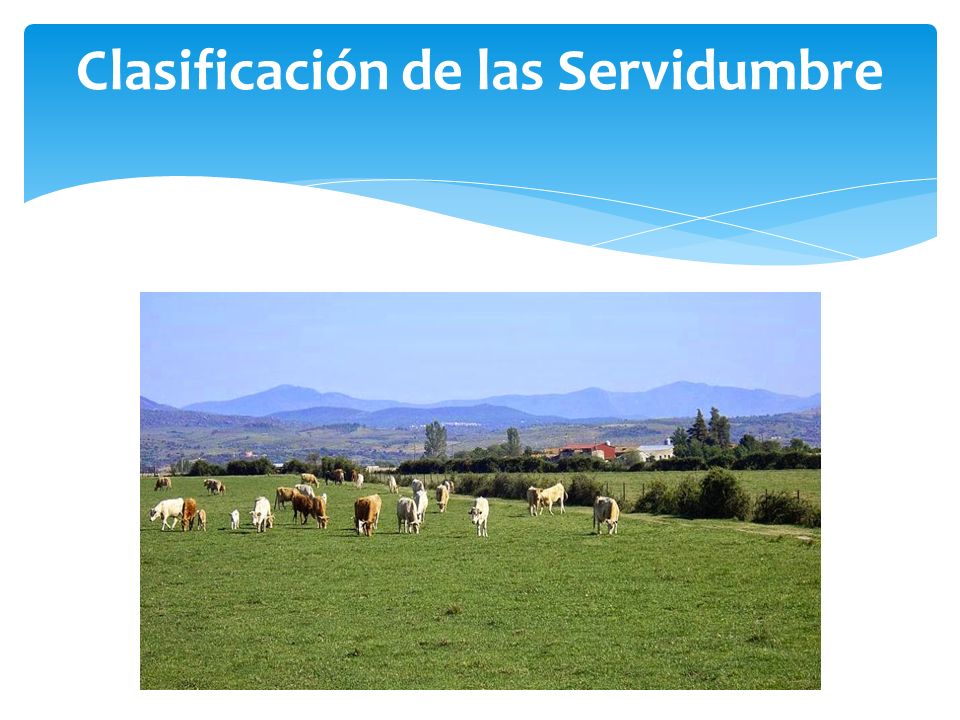 Clasificación de las Servidumbre